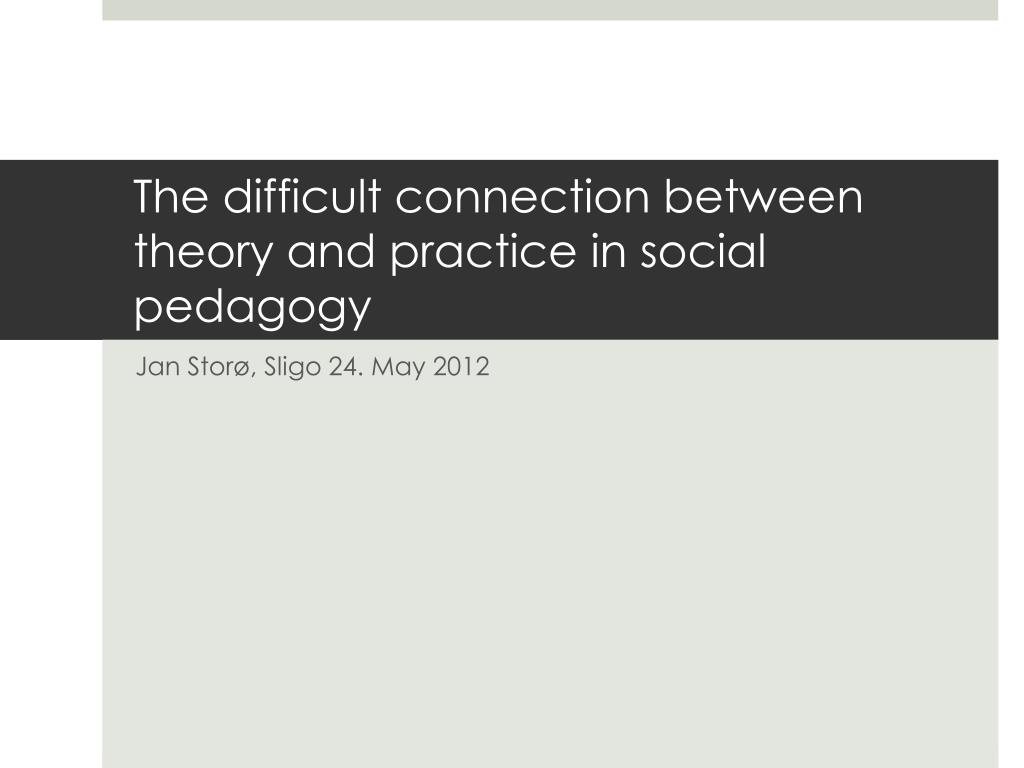 The difficult connection between theory and practice in social pedagogy

Jan Storø, Sligo 24. May 2012